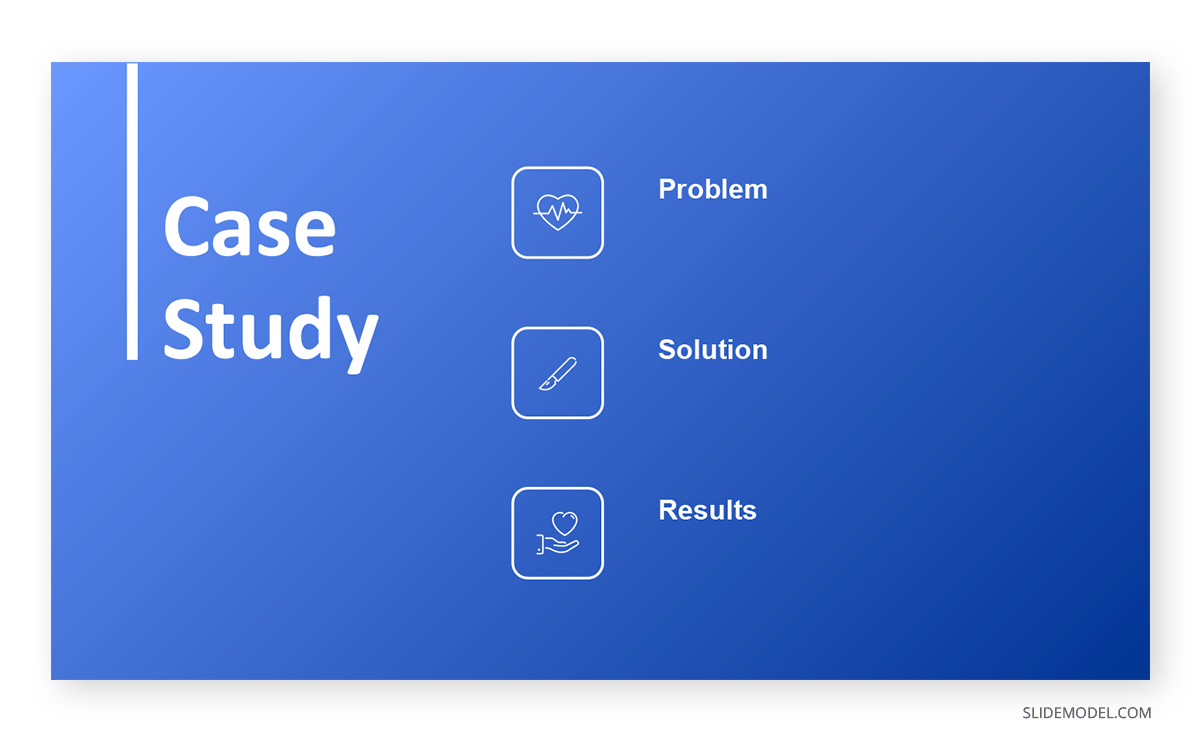 Case Study

Problem

Solution

Results

SLIDEMODEL.COM